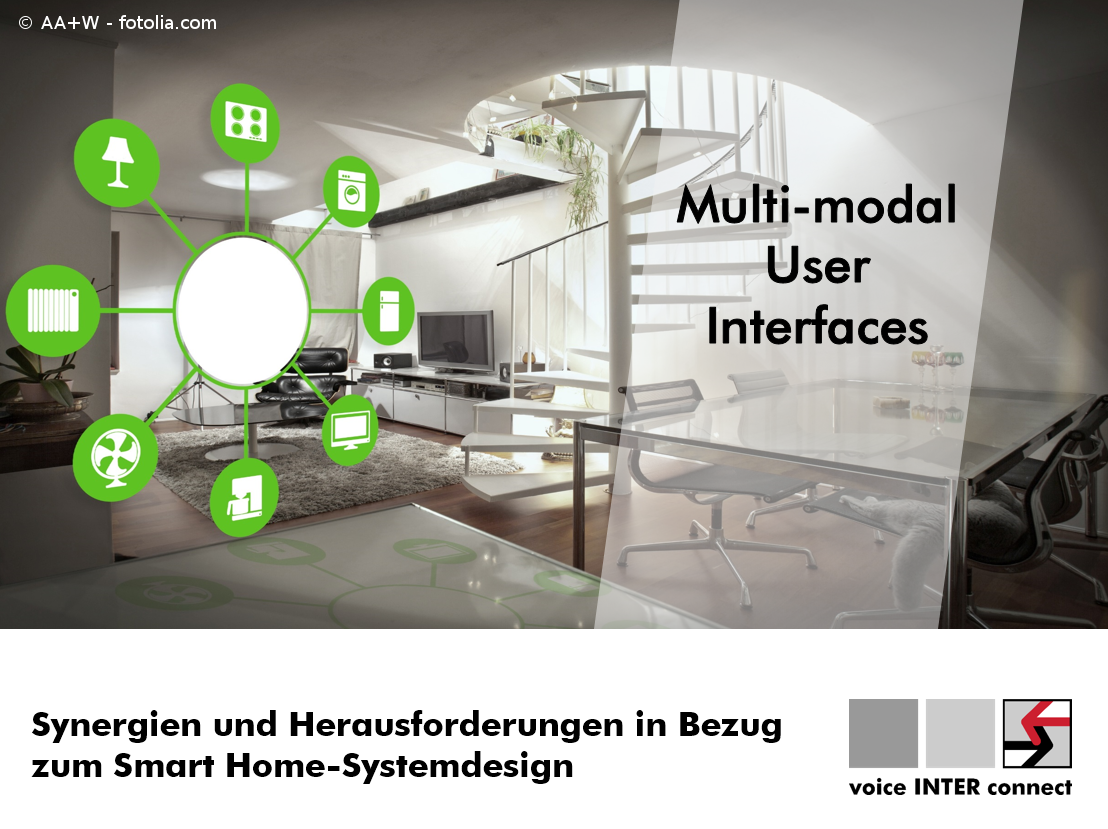 © AA+W - fotolia.com

Multi-modal User Interfaces

Synergien und Herausforderungen in Bezug zum Smart Home-Systemdesign

voice INTER connect